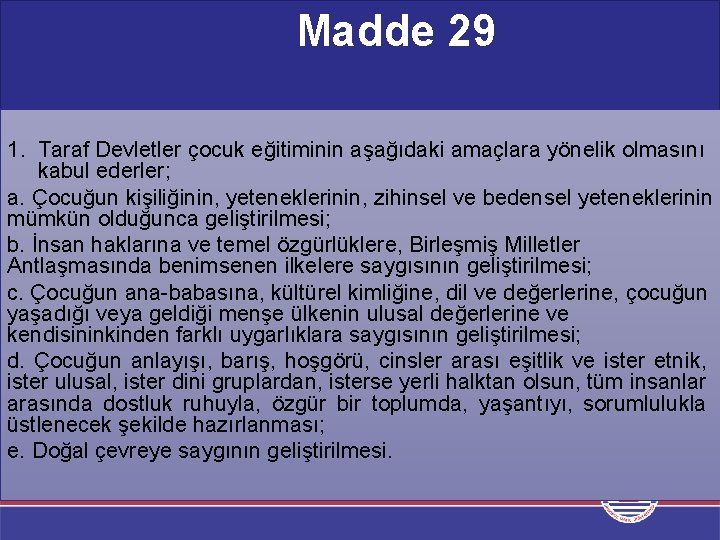 Madde 29

1. Taraf Devletler çocuk eğitiminin aşağıdaki amaçlara yönelik olmasını kabul ederler;

a. Çocuğun kişiliğinin, yeteneklerinin, zihinsel ve bedensel yeteneklerinin mümkün olduğunca geliştirilmesi;

b. İnsan haklarına ve temel özgürlüklere, Birleşmiş Milletler Antlaşmasında benimsenen ilkelere saygısının geliştirilmesi;

c. Çocuğun ana-babasına, kültürel kimliğine, dil ve değerlerine, çocuğun yaşadığı veya geldiği menşe ülkenin ulusal değerlerine ve kendisininkinden farklı uygarlıklara saygısının geliştirilmesi;

d. Çocuğun anlayışı, barış, hoşgörü, cinsler arası eşitlik ve ister etnik, ister ulusal, ister dini gruplardan, isterse yerli halktan olsun, tüm insanlar arasında dostluk ruhuyla, özgür bir toplumda, yaşantıyı, sorumlulukla üstlenecek şekilde hazırlanması;

e. Doğal çevreye saygının geliştirilmesi.